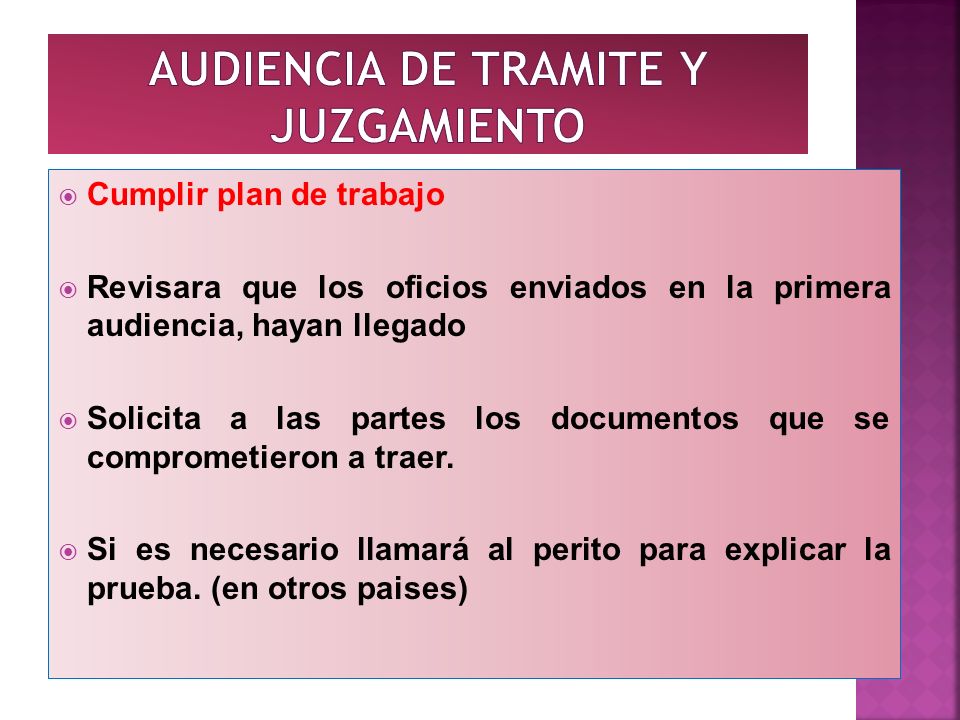 AUDIENCIA DE TRAMITE Y JUZGAMIENTO

Cumplir plan de trabajo

Revisara que los oficios enviados en la primera audiencia, hayan llegado

Solicita a las partes los documentos que se comprometieron a traer.

Si es necesario llamará al perito para explicar la prueba. (en otros paises)